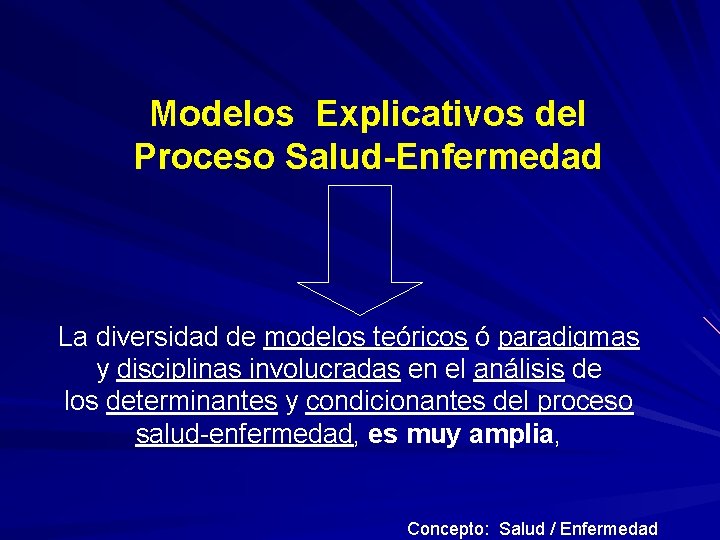 Modelos Explicativos del Proceso Salud-Enfermedad

La diversidad de modelos teóricos ó paradigmas y disciplinas involucradas en el análisis de los determinantes y condicionantes del proceso salud-enfermedad, es muy amplia,

Concepto: Salud / Enfermedad